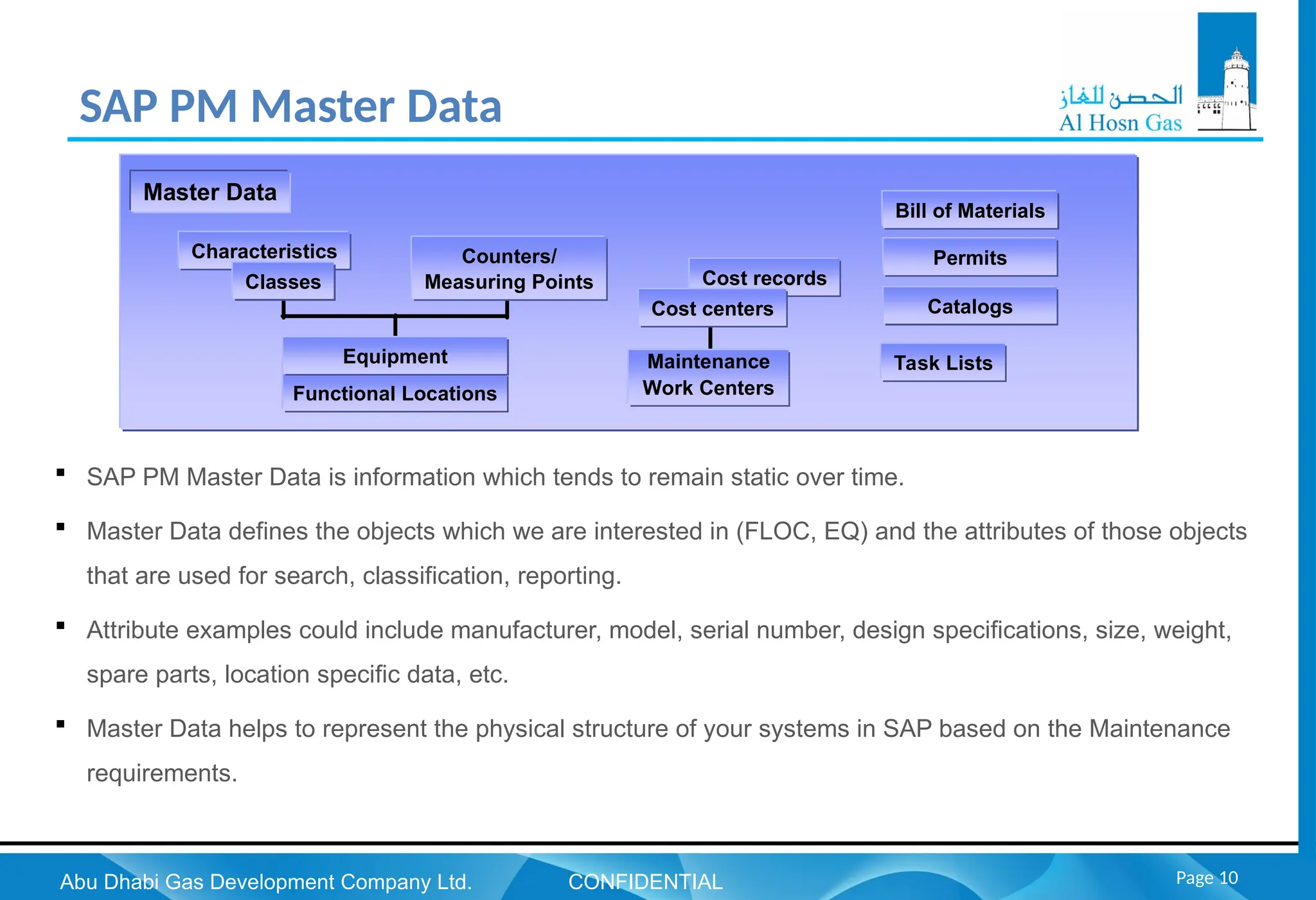 SAP PM Master Data

الحصن للغاز
Al Hosn Gas

Master Data

Characteristics
Classes

Counters/
Measuring Points

Equipment
Functional Locations

Cost records
Cost centers

Maintenance
Work Centers

Bill of Materials
Permits
Catalogs
Task Lists

▪ SAP PM Master Data is information which tends to remain static over time.

▪ Master Data defines the objects which we are interested in (FLOC, EQ) and the attributes of those objects that are used for search, classification, reporting.

▪ Attribute examples could include manufacturer, model, serial number, design specifications, size, weight, spare parts, location specific data, etc.

▪ Master Data helps to represent the physical structure of your systems in SAP based on the Maintenance requirements.

Abu Dhabi Gas Development Company Ltd.
CONFIDENTIAL
Page 10